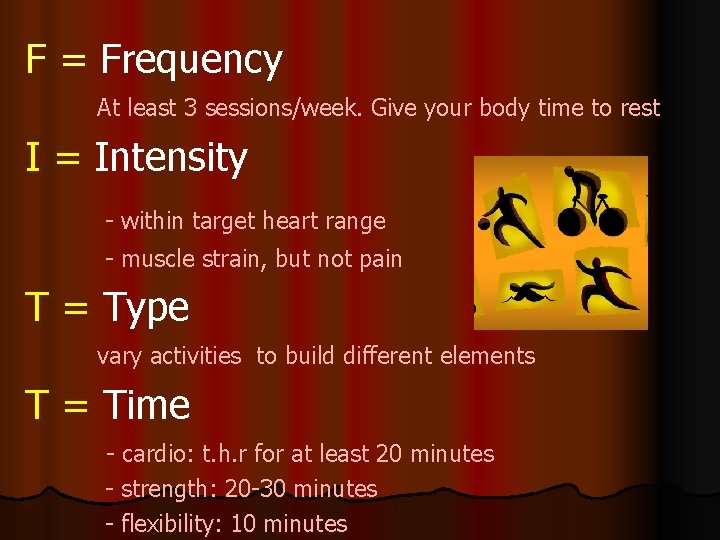 F = Frequency

At least 3 sessions/week. Give your body time to rest

I = Intensity

- within target heart range

- muscle strain, but not pain

T = Type

vary activities  to build different elements

T = Time

- cardio: t.h.r for at least 20 minutes

- strength: 20-30 minutes

- flexibility: 10 minutes